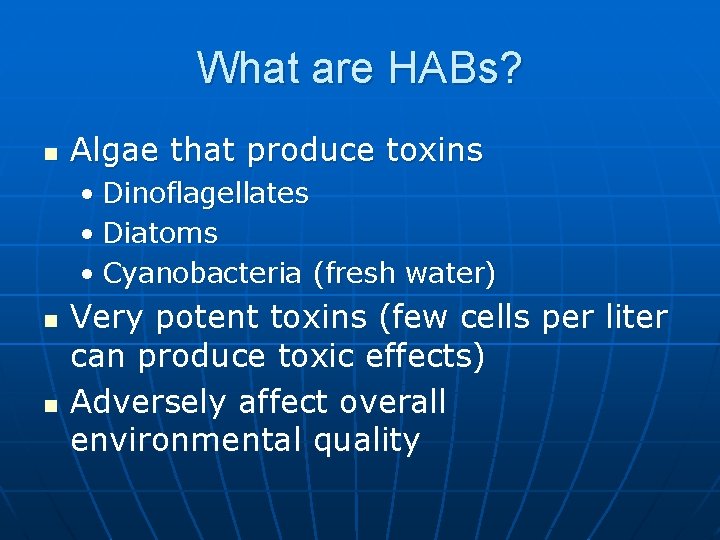 What are HABs?

- Algae that produce toxins
  - Dinoflagellates
  - Diatoms
  - Cyanobacteria (fresh water)
- Very potent toxins (few cells per liter can produce toxic effects)
- Adversely affect overall environmental quality